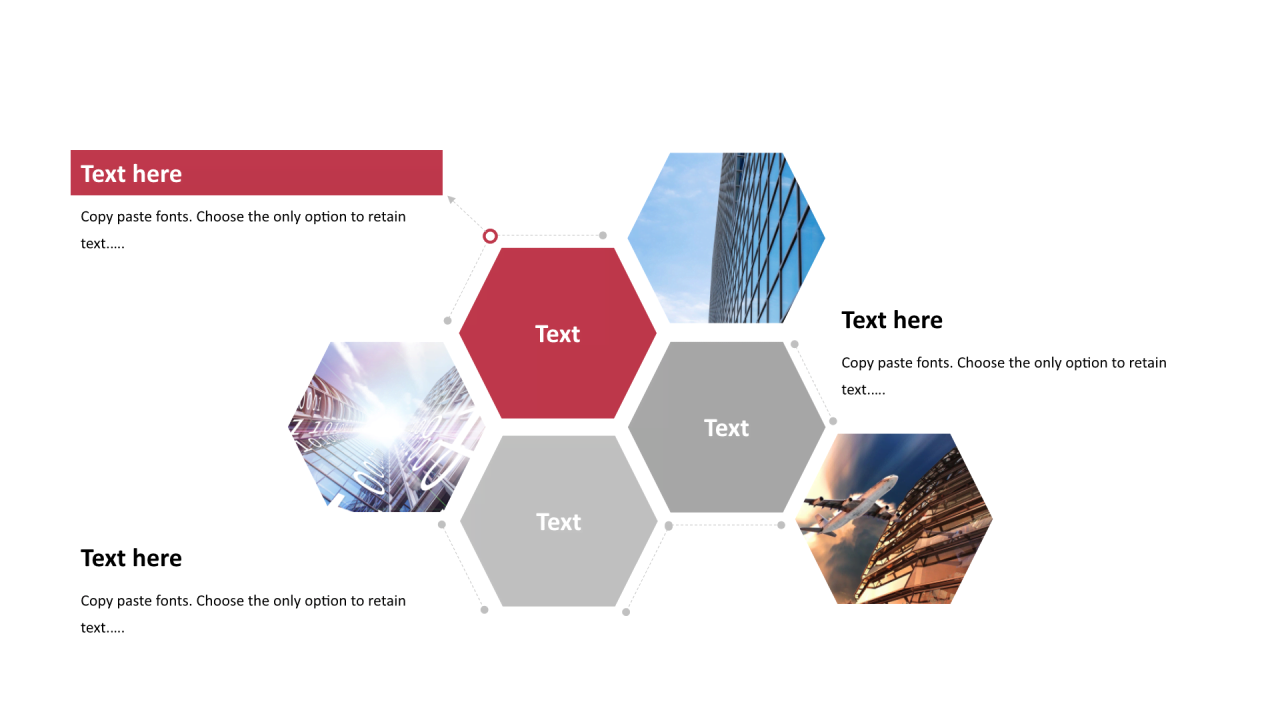 Text here

Copy paste fonts. Choose the only option to retain text.....

Text

Text here

Copy paste fonts. Choose the only option to retain text.....

Text

Text

Text here

Copy paste fonts. Choose the only option to retain text.....